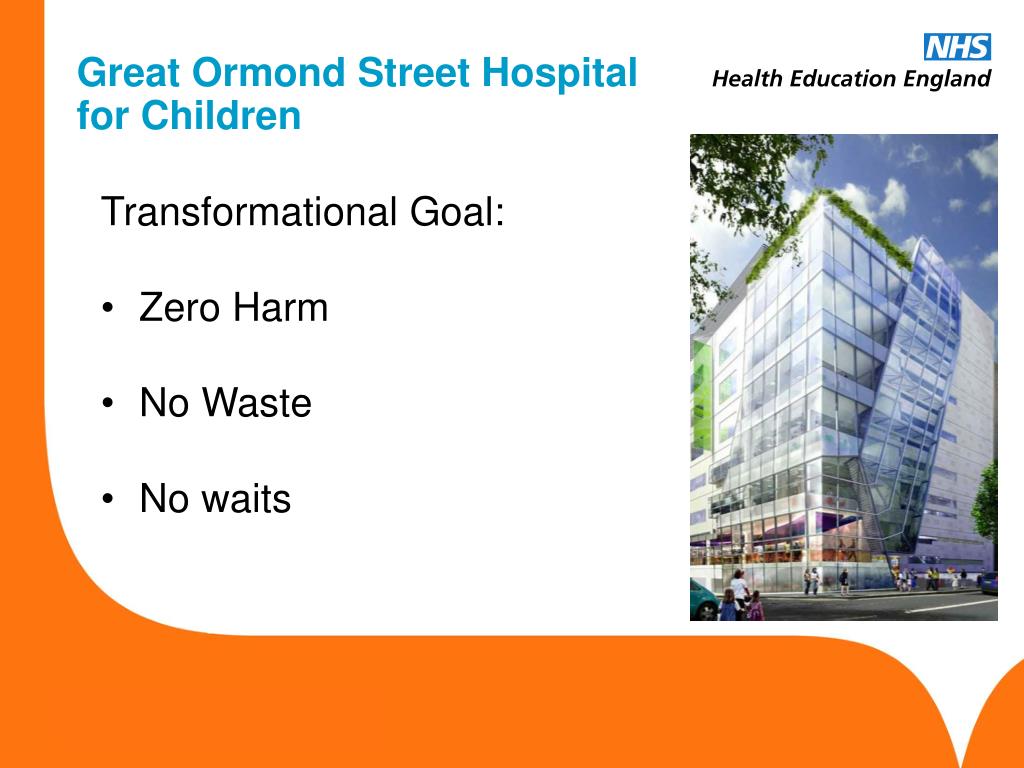 Great Ormond Street Hospital for Children

NHS
Health Education England

Transformational Goal:

• Zero Harm

• No Waste

• No waits